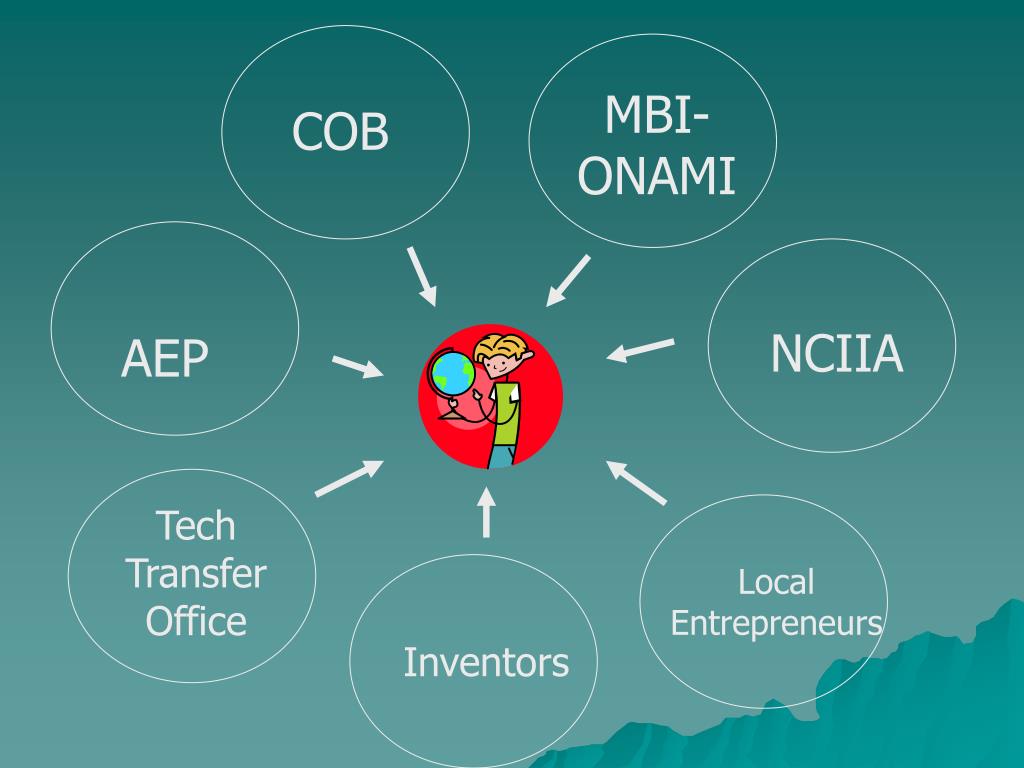 COB

MBI-ONAMI

AEP

NCIIA

Tech Transfer Office

Inventors

Local Entrepreneurs